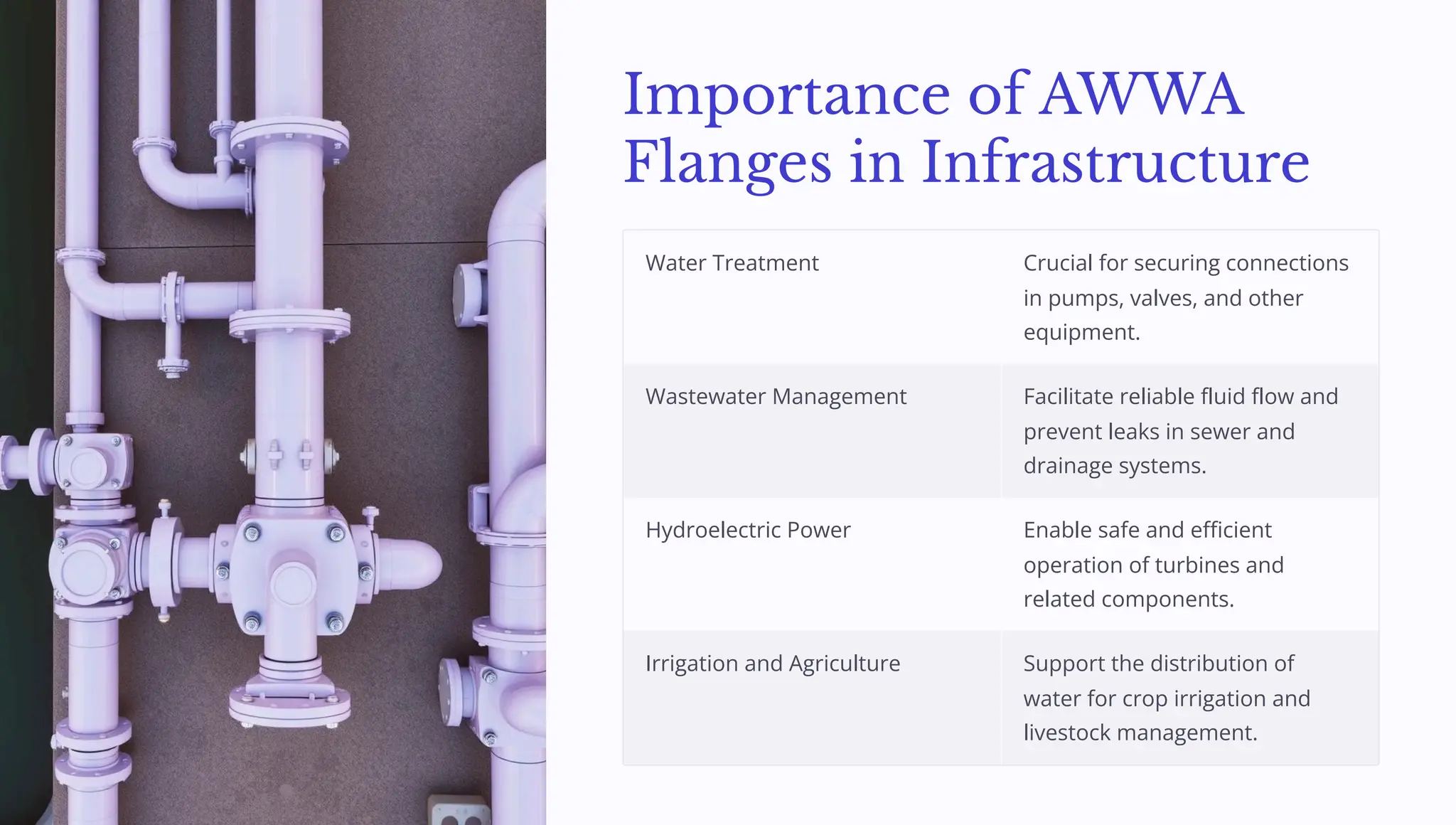 Importance of AWWA Flanges in Infrastructure

| | |
|---|---|
| Water Treatment | Crucial for securing connections in pumps, valves, and other equipment. |
| Wastewater Management | Facilitate reliable fluid flow and prevent leaks in sewer and drainage systems. |
| Hydroelectric Power | Enable safe and efficient operation of turbines and related components. |
| Irrigation and Agriculture | Support the distribution of water for crop irrigation and livestock management. |